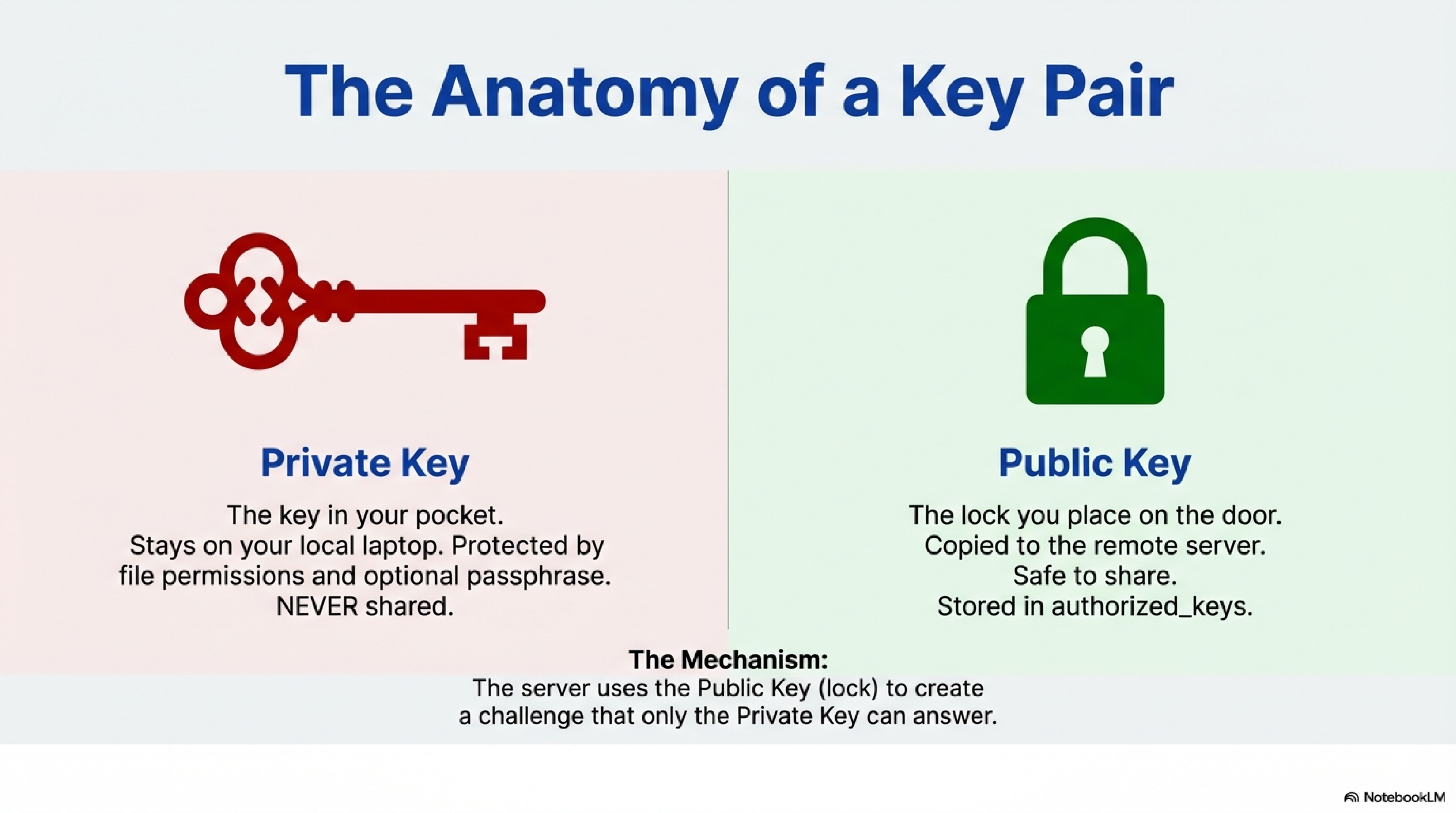 The Anatomy of a Key Pair

Private Key

The key in your pocket.
Stays on your local laptop. Protected by file permissions and optional passphrase.
NEVER shared.

Public Key

The lock you place on the door.
Copied to the remote server.
Safe to share.
Stored in authorized_keys.

The Mechanism:
The server uses the Public Key (lock) to create a challenge that only the Private Key can answer.

NotebookLM